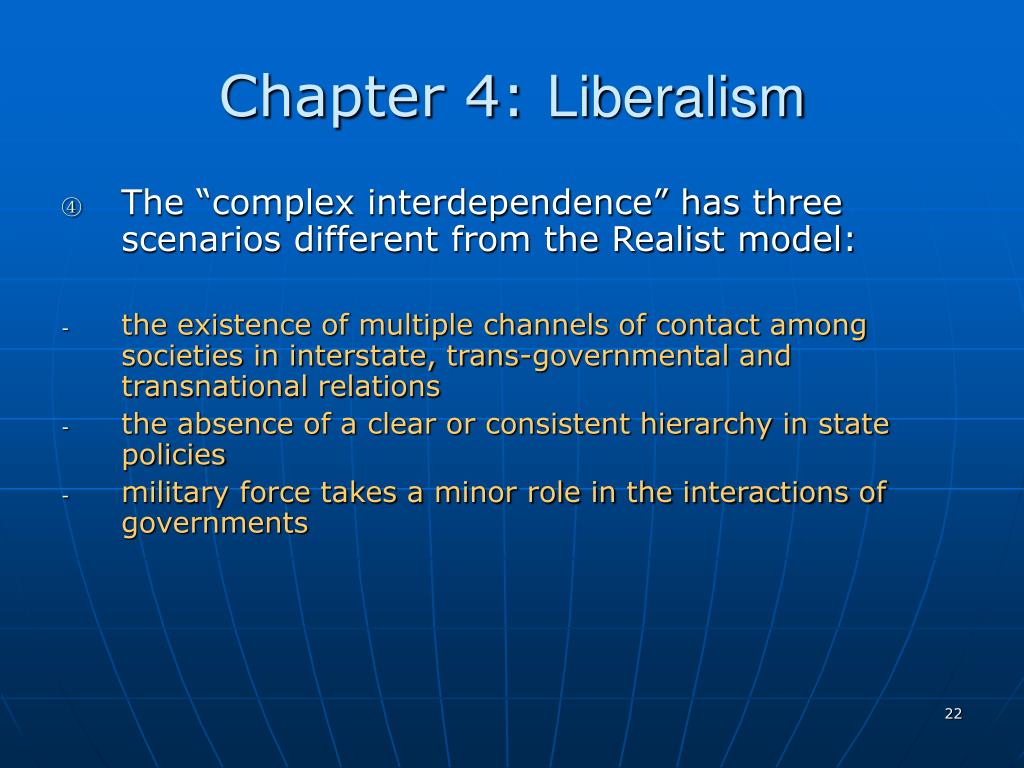 Chapter 4: Liberalism

④ The “complex interdependence” has three scenarios different from the Realist model:

- the existence of multiple channels of contact among societies in interstate, trans-governmental and transnational relations
- the absence of a clear or consistent hierarchy in state policies
- military force takes a minor role in the interactions of governments

22